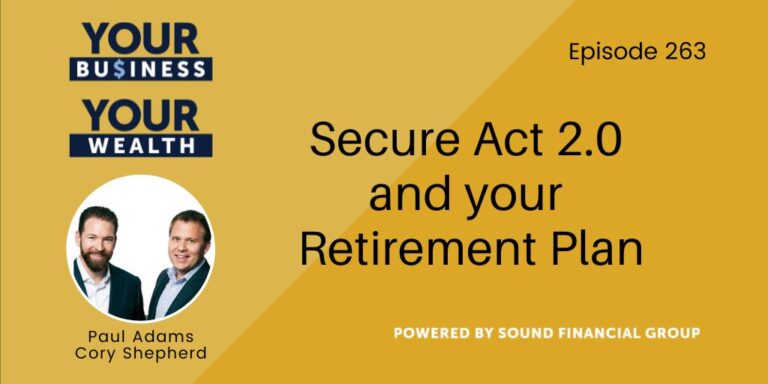 YOUR
BU$INESS
YOUR
WEALTH

Paul Adams
Cory Shepherd

Episode 263

Secure Act 2.0 and your Retirement Plan

POWERED BY SOUND FINANCIAL GROUP